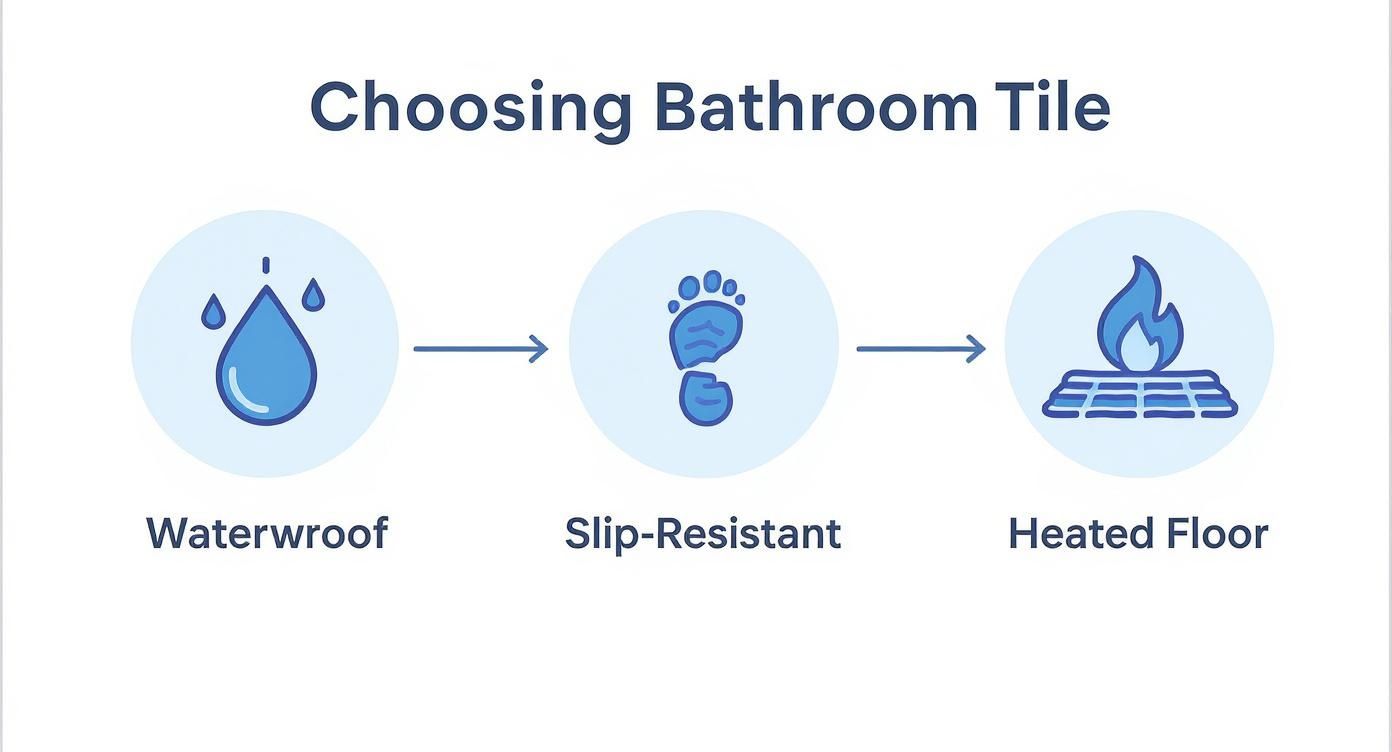 Choosing Bathroom Tile

Waterwroof

Slip-Resistant

Heated Floor